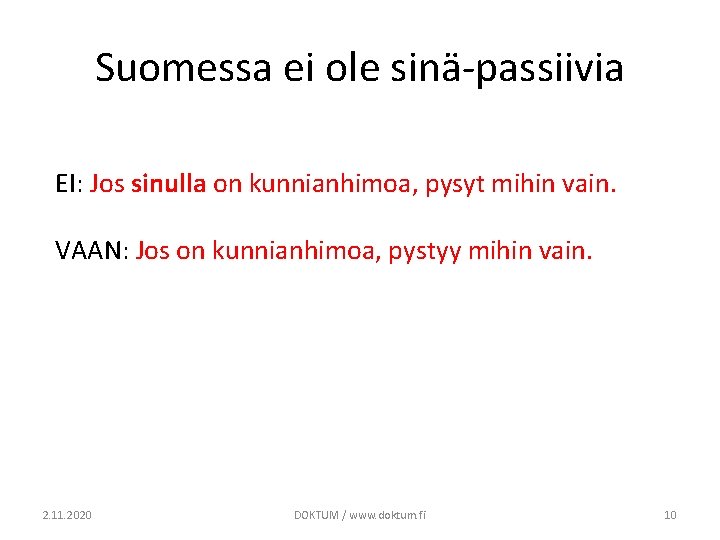 Suomessa ei ole sinä-passiivia

EI: Jos sinulla on kunnianhimoa, pysyt mihin vain.

VAAN: Jos on kunnianhimoa, pystyy mihin vain.

2.11.2020

DOKTUM / www.doktum.fi

10